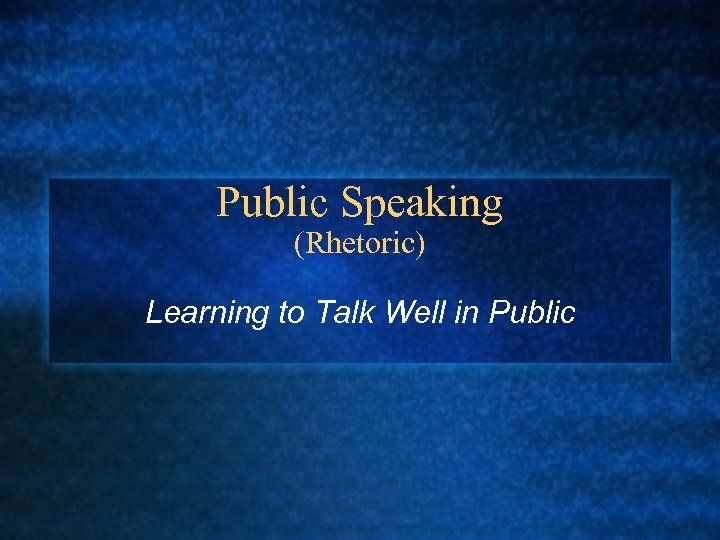 Public Speaking
(Rhetoric)

Learning to Talk Well in Public